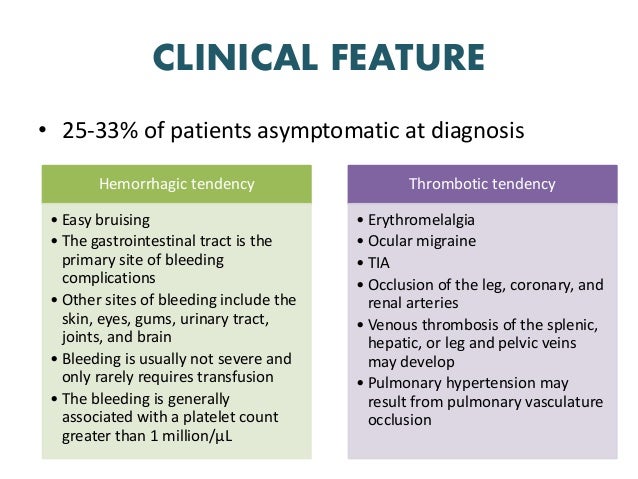 CLINICAL FEATURE

• 25-33% of patients asymptomatic at diagnosis

Hemorrhagic tendency

• Easy bruising
• The gastrointestinal tract is the primary site of bleeding complications
• Other sites of bleeding include the skin, eyes, gums, urinary tract, joints, and brain
• Bleeding is usually not severe and only rarely requires transfusion
• The bleeding is generally associated with a platelet count greater than 1 million/µL

Thrombotic tendency

• Erythromelalgia
• Ocular migraine
• TIA
• Occlusion of the leg, coronary, and renal arteries
• Venous thrombosis of the splenic, hepatic, or leg and pelvic veins may develop
• Pulmonary hypertension may result from pulmonary vasculature occlusion